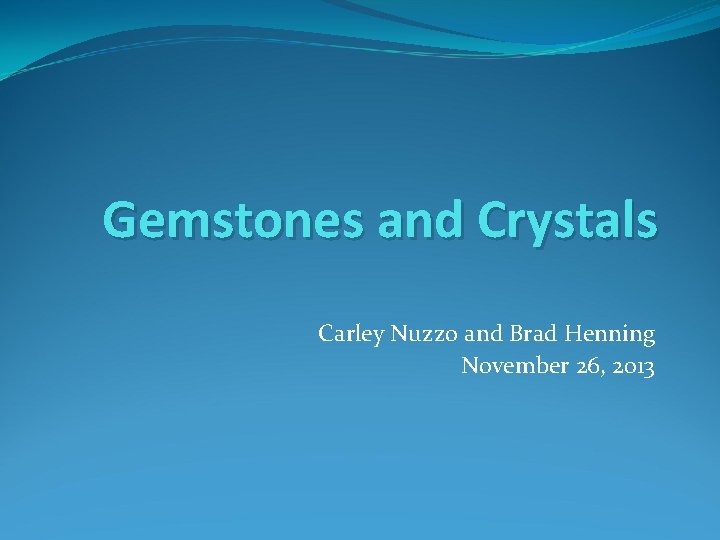 Gemstones and Crystals

Carley Nuzzo and Brad Henning
November 26, 2013